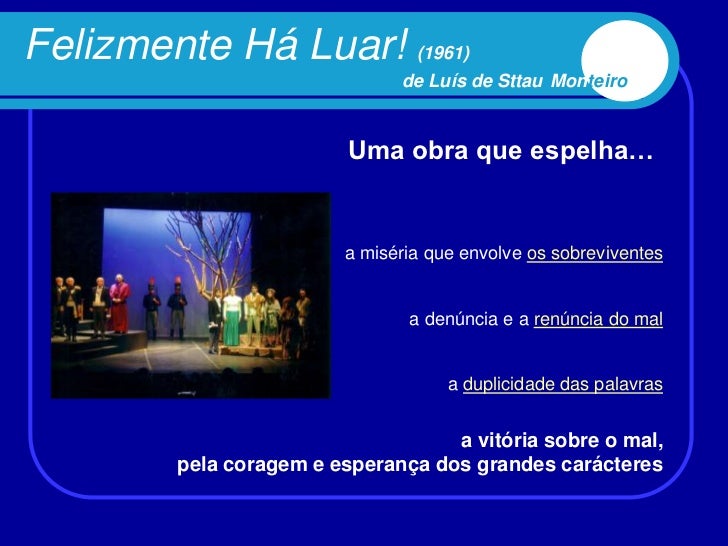 Felizmente Há Luar! (1961)
de Luís de Sttau Monteiro

Uma obra que espelha…

a miséria que envolve os sobreviventes

a denúncia e a renúncia do mal

a duplicidade das palavras

a vitória sobre o mal,
pela coragem e esperança dos grandes carácteres